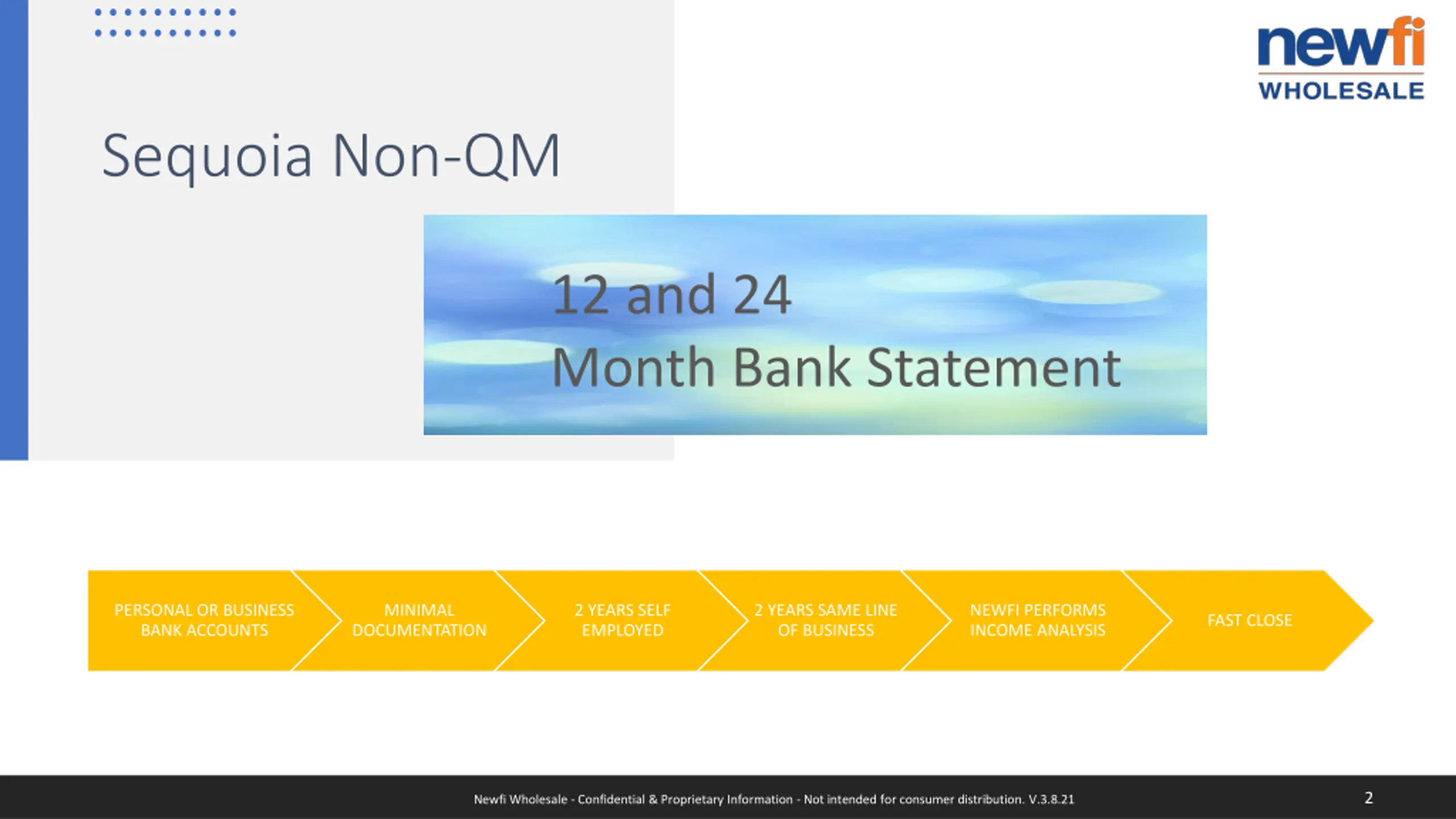 newfi
WHOLESALE

Sequoia Non-QM

12 and 24
Month Bank Statement

PERSONAL OR BUSINESS BANK ACCOUNTS

MINIMAL DOCUMENTATION

2 YEARS SELF EMPLOYED

2 YEARS SAME LINE OF BUSINESS

NEWFI PERFORMS INCOME ANALYSIS

FAST CLOSE

Newfi Wholesale - Confidential & Proprietary Information - Not intended for consumer distribution. V.3.8.21

2